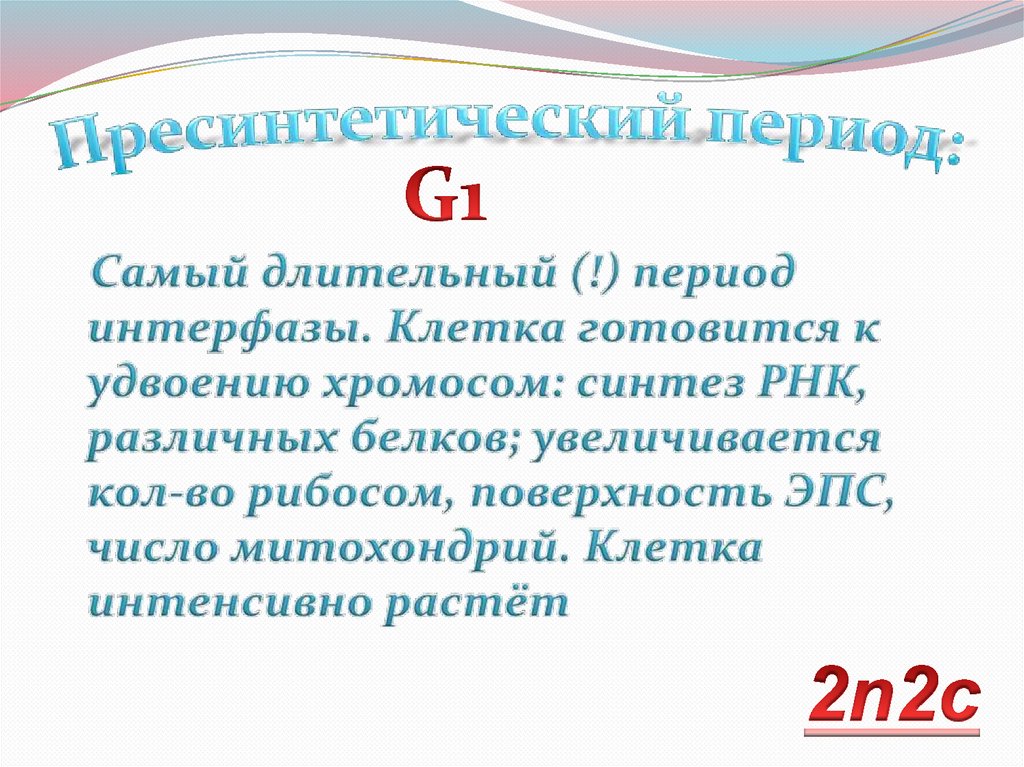 Пресинтетический период:

G1

Самый длительный (!) период интерфазы. Клетка готовится к удвоению хромосом: синтез РНК, различных белков; увеличивается кол-во рибосом, поверхность ЭПС, число митохондрий. Клетка интенсивно растёт

2n2c